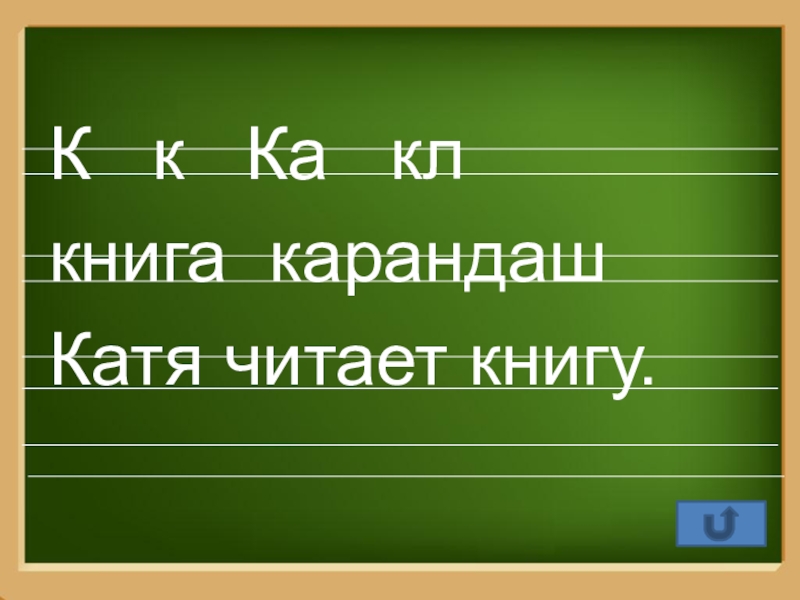 К к Ка кл

книга карандаш

Катя читает книгу.